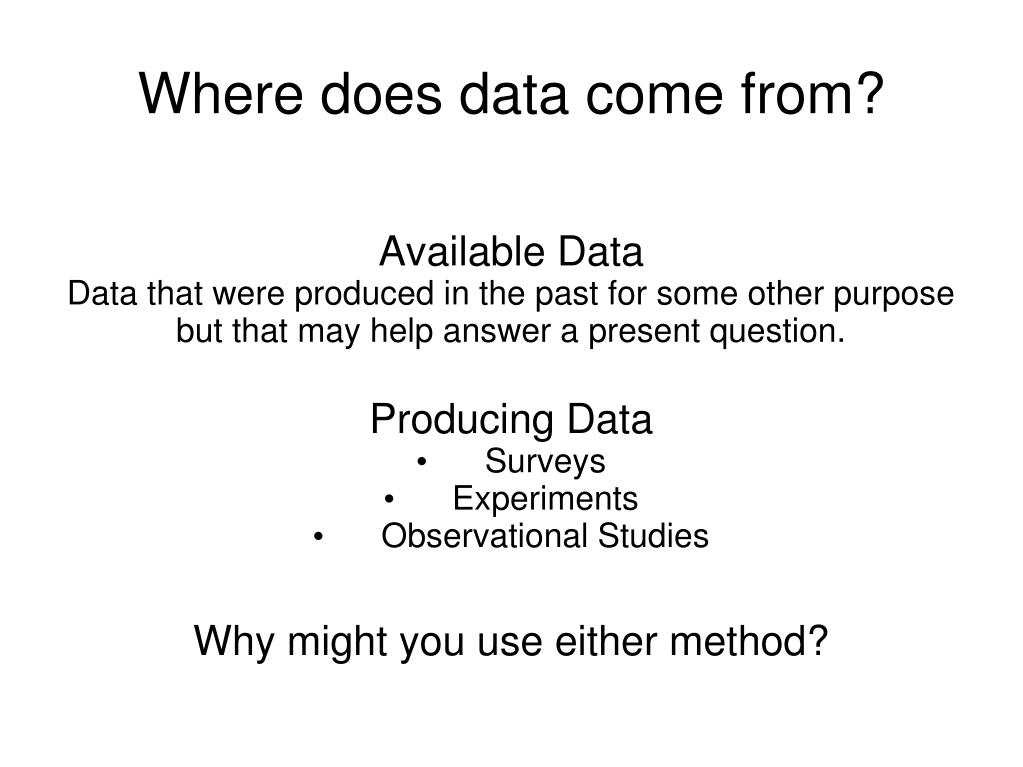 Where does data come from?

Available Data
Data that were produced in the past for some other purpose but that may help answer a present question.

Producing Data
• Surveys
• Experiments
• Observational Studies

Why might you use either method?